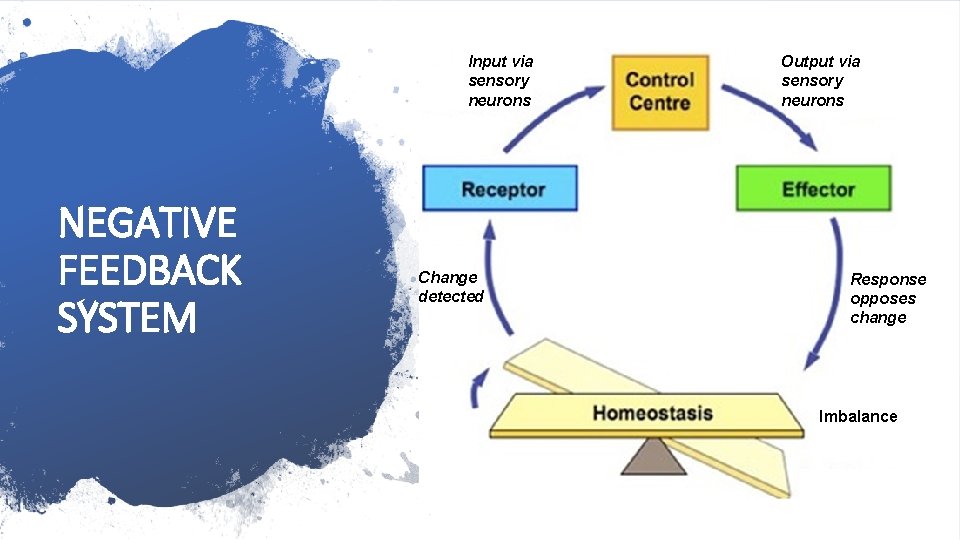 NEGATIVE FEEDBACK SYSTEM

Input via sensory neurons

Control Centre

Output via sensory neurons

Receptor

Effector

Change detected

Response opposes change

Homeostasis

Imbalance